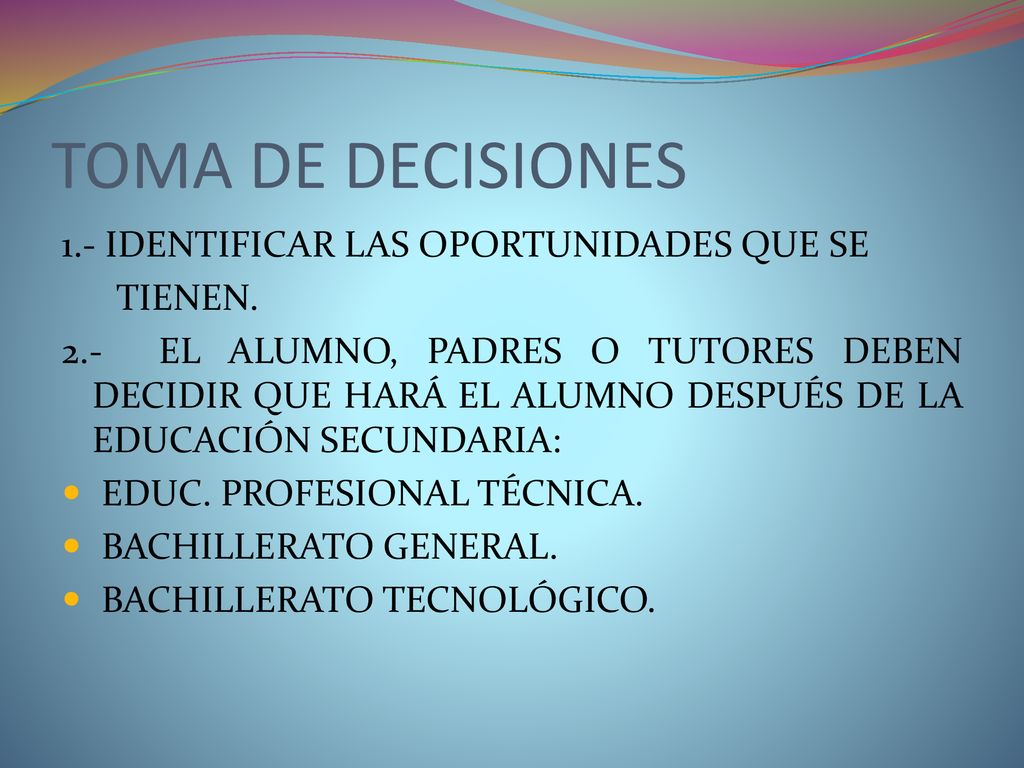 TOMA DE DECISIONES

1.- IDENTIFICAR LAS OPORTUNIDADES QUE SE TIENEN.

2.- EL ALUMNO, PADRES O TUTORES DEBEN DECIDIR QUE HARÁ EL ALUMNO DESPUÉS DE LA EDUCACIÓN SECUNDARIA:

- EDUC. PROFESIONAL TÉCNICA.
- BACHILLERATO GENERAL.
- BACHILLERATO TECNOLÓGICO.